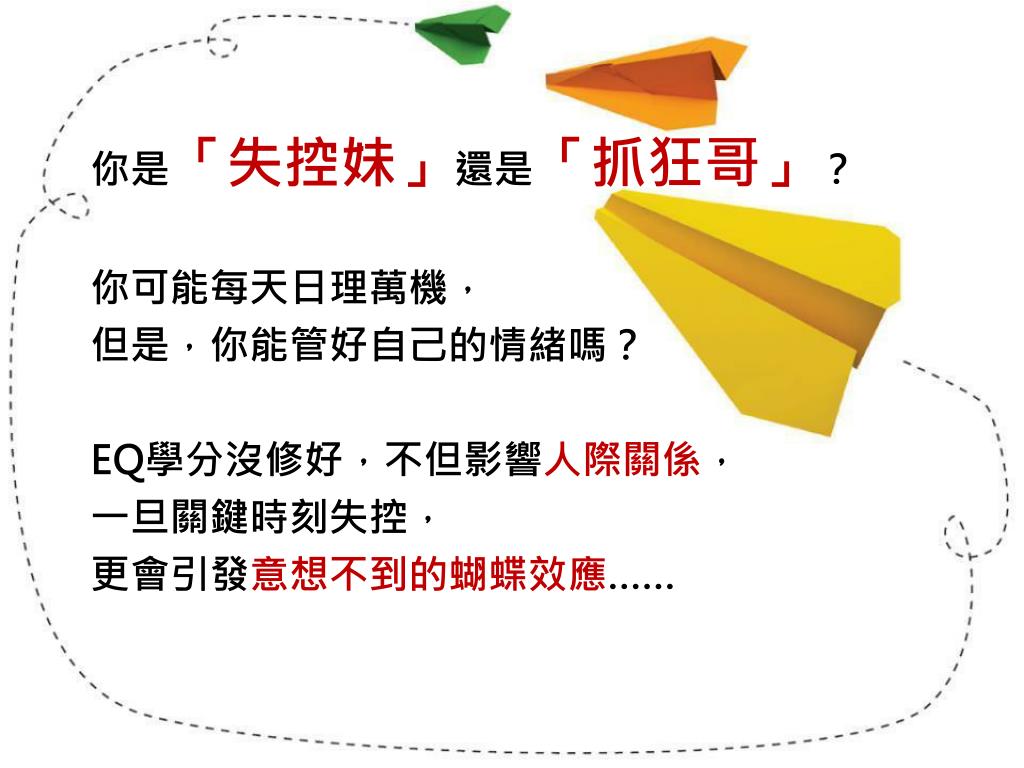 你是「失控妹」還是「抓狂哥」？

你可能每天日理萬機，
但是，你能管好自己的情緒嗎？

EQ學分沒修好，不但影響人際關係，
一旦關鍵時刻失控，
更會引發意想不到的蝴蝶效應……